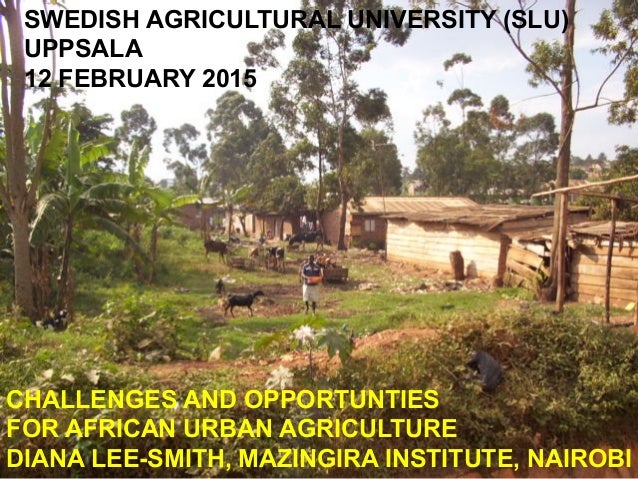 SWEDISH AGRICULTURAL UNIVERSITY (SLU)
UPPSALA
12 FEBRUARY 2015

CHALLENGES AND OPPORTUNTIES
FOR AFRICAN URBAN AGRICULTURE
DIANA LEE-SMITH, MAZINGIRA INSTITUTE, NAIROBI